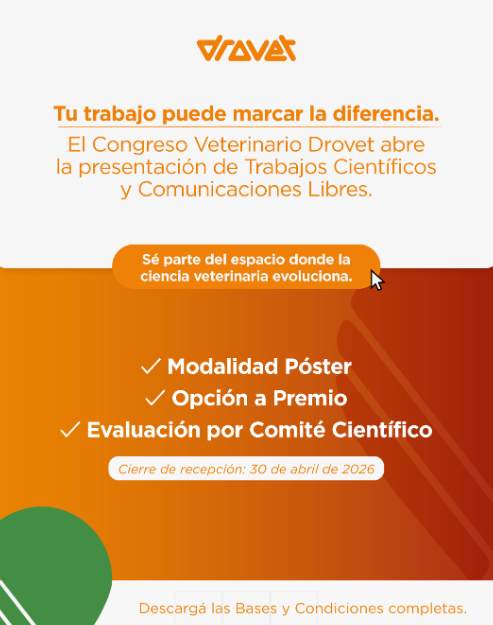 drovet

Tu trabajo puede marcar la diferencia.

El Congreso Veterinario Drovet abre la presentación de Trabajos Científicos y Comunicaciones Libres.

Sé parte del espacio donde la ciencia veterinaria evoluciona.

✓ Modalidad Póster
✓ Opción a Premio
✓ Evaluación por Comité Científico

Cierre de recepción: 30 de abril de 2026

Descargá las Bases y Condiciones completas.